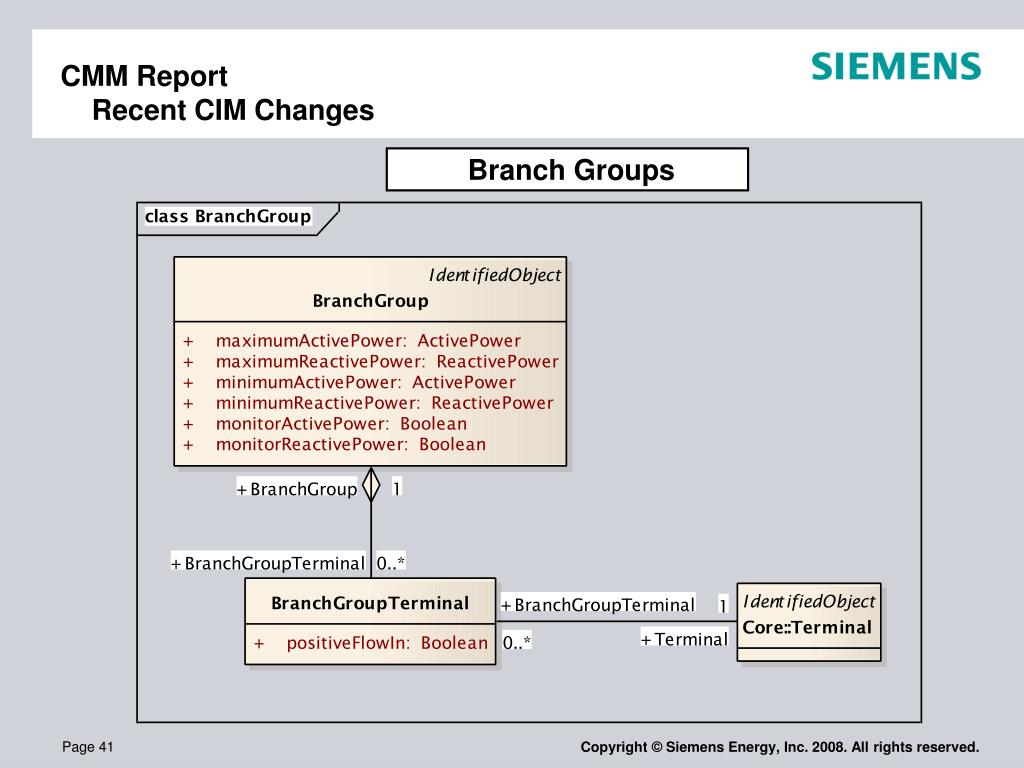 CMM Report
Recent CIM Changes

SIEMENS

Branch Groups

class BranchGroup

IdentifiedObject
BranchGroup

+ maximumActivePower: ActivePower
+ maximumReactivePower: ReactivePower
+ minimumActivePower: ActivePower
+ minimumReactivePower: ReactivePower
+ monitorActivePower: Boolean
+ monitorReactivePower: Boolean

+BranchGroup 1

+BranchGroupTerminal 0..*

BranchGroupTerminal

+ positiveFlowIn: Boolean

+BranchGroupTerminal 1

0..* +Terminal

IdentifiedObject
Core::Terminal

Page 41

Copyright © Siemens Energy, Inc. 2008. All rights reserved.